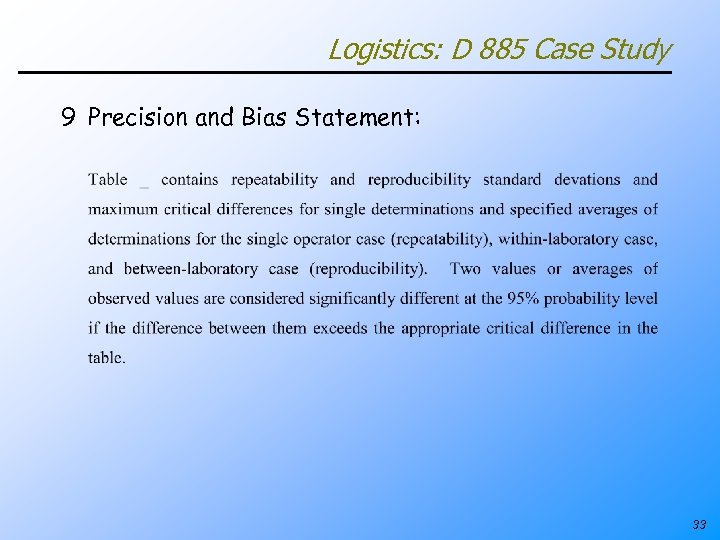 Logistics: D 885 Case Study

9 Precision and Bias Statement:

Table _ contains repeatability and reproducibility standard devations and maximum critical differences for single determinations and specified averages of determinations for the single operator case (repeatability), within-laboratory case, and between-laboratory case (reproducibility). Two values or averages of observed values are considered significantly different at the 95% probability level if the difference between them exceeds the appropriate critical difference in the table.

33